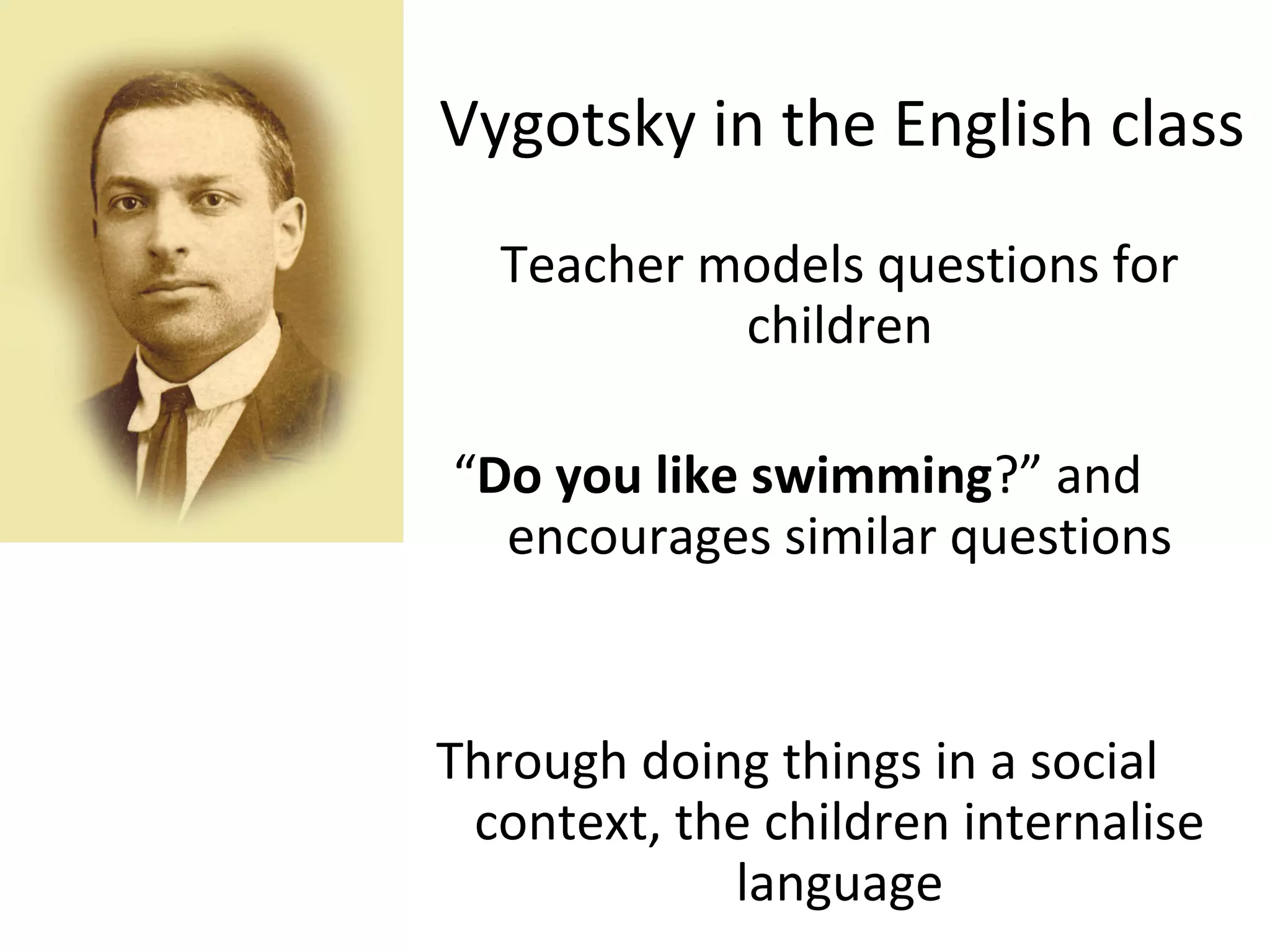 Vygotsky in the English class

Teacher models questions for children

“Do you like swimming?” and encourages similar questions

Through doing things in a social context, the children internalise language